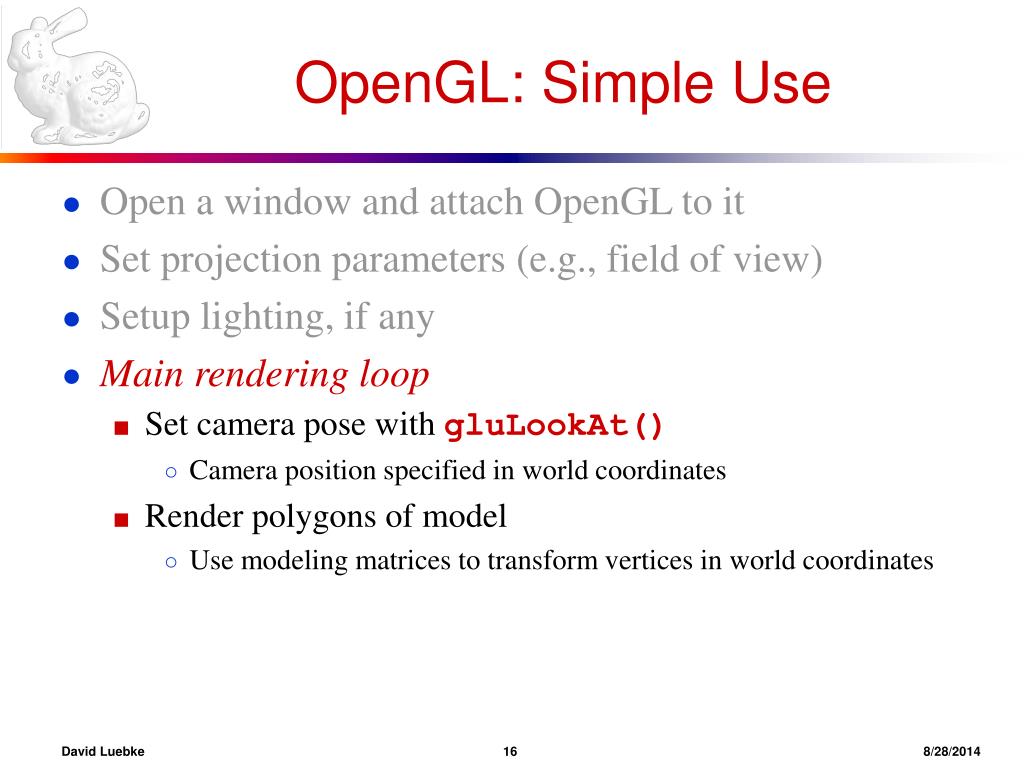 OpenGL: Simple Use

- Open a window and attach OpenGL to it
- Set projection parameters (e.g., field of view)
- Setup lighting, if any
- Main rendering loop
  - Set camera pose with gluLookAt()
    - Camera position specified in world coordinates
  - Render polygons of model
    - Use modeling matrices to transform vertices in world coordinates

David Luebke 16 8/28/2014